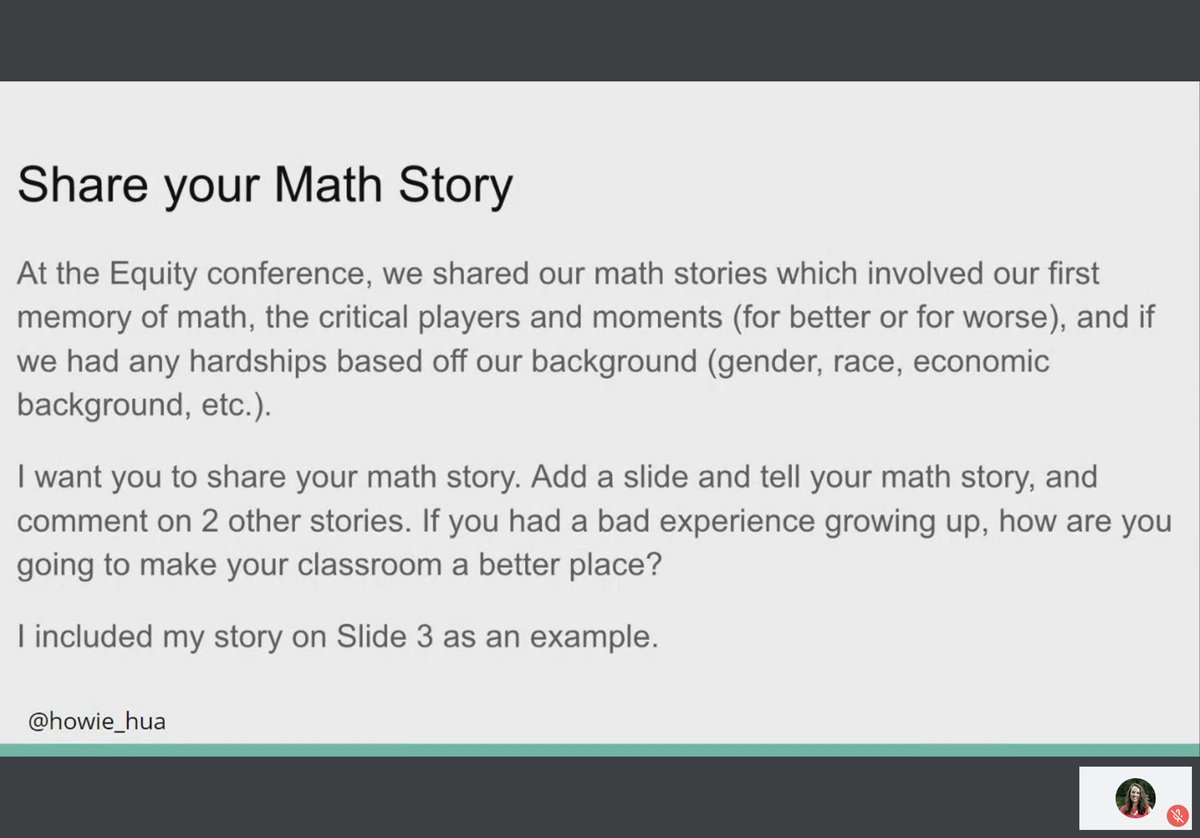 Share your Math Story

At the Equity conference, we shared our math stories which involved our first memory of math, the critical players and moments (for better or for worse), and if we had any hardships based off our background (gender, race, economic background, etc.).

I want you to share your math story. Add a slide and tell your math story, and comment on 2 other stories. If you had a bad experience growing up, how are you going to make your classroom a better place?

I included my story on Slide 3 as an example.

@howie_hua